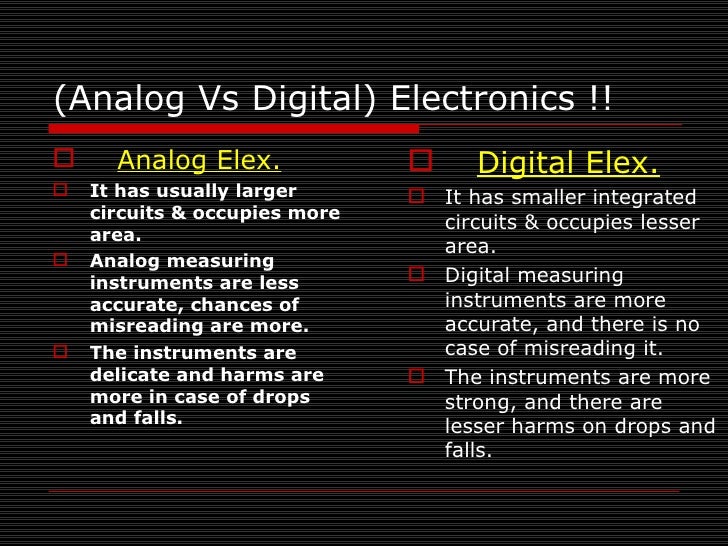 (Analog Vs Digital) Electronics !!

Analog Elex.

It has usually larger circuits & occupies more area.

Analog measuring instruments are less accurate, chances of misreading are more.

The instruments are delicate and harms are more in case of drops and falls.

Digital Elex.

It has smaller integrated circuits & occupies lesser area.

Digital measuring instruments are more accurate, and there is no case of misreading it.

The instruments are more strong, and there are lesser harms on drops and falls.